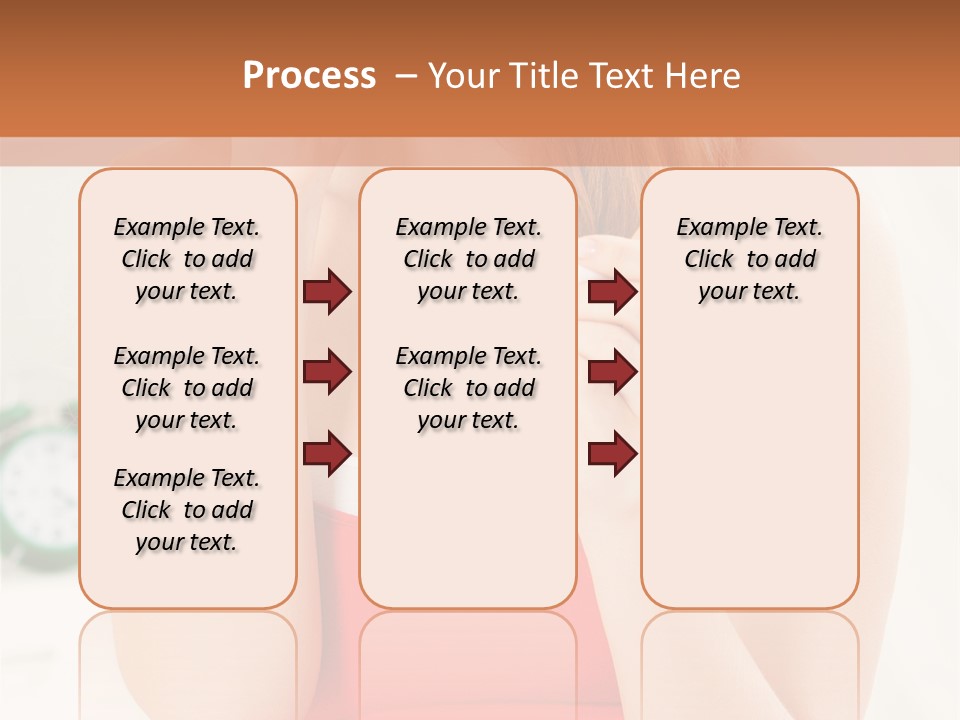 Process – Your Title Text Here

Example Text. Click to add your text.

Example Text. Click to add your text.

Example Text. Click to add your text.

Example Text. Click to add your text.

Example Text. Click to add your text.

Example Text. Click to add your text.